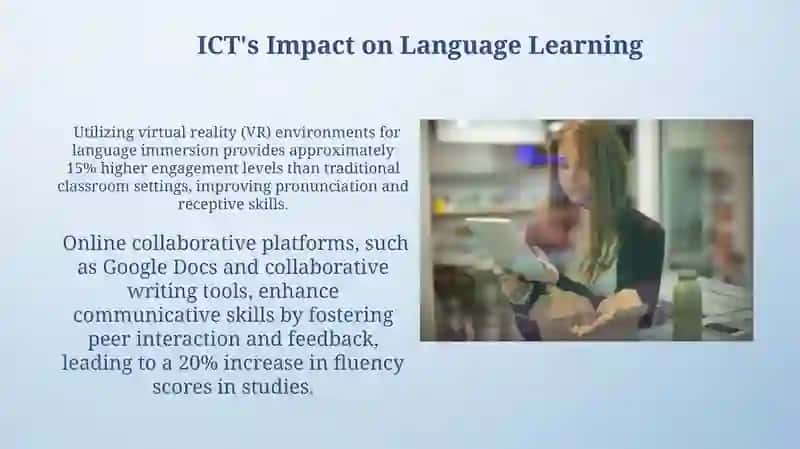 ICT's Impact on Language Learning

Utilizing virtual reality (VR) environments for language immersion provides approximately 15% higher engagement levels than traditional classroom settings, improving pronunciation and receptive skills.

Online collaborative platforms, such as Google Docs and collaborative writing tools, enhance communicative skills by fostering peer interaction and feedback, leading to a 20% increase in fluency scores in studies.